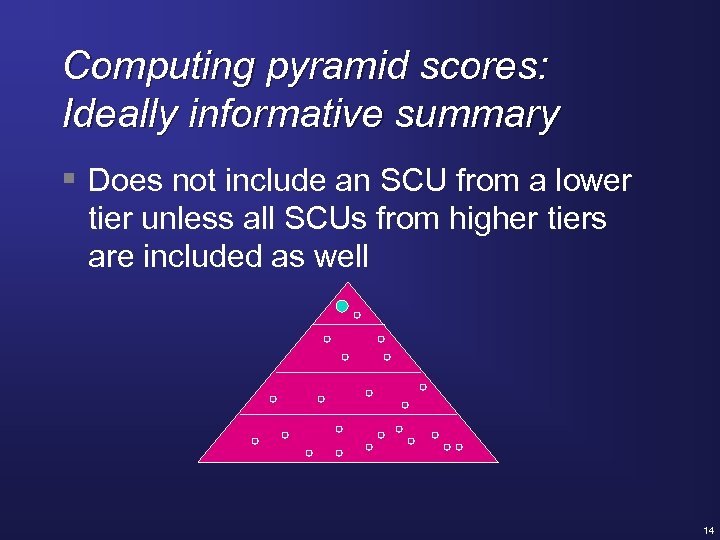 Computing pyramid scores:
Ideally informative summary

▪ Does not include an SCU from a lower tier unless all SCUs from higher tiers are included as well

14